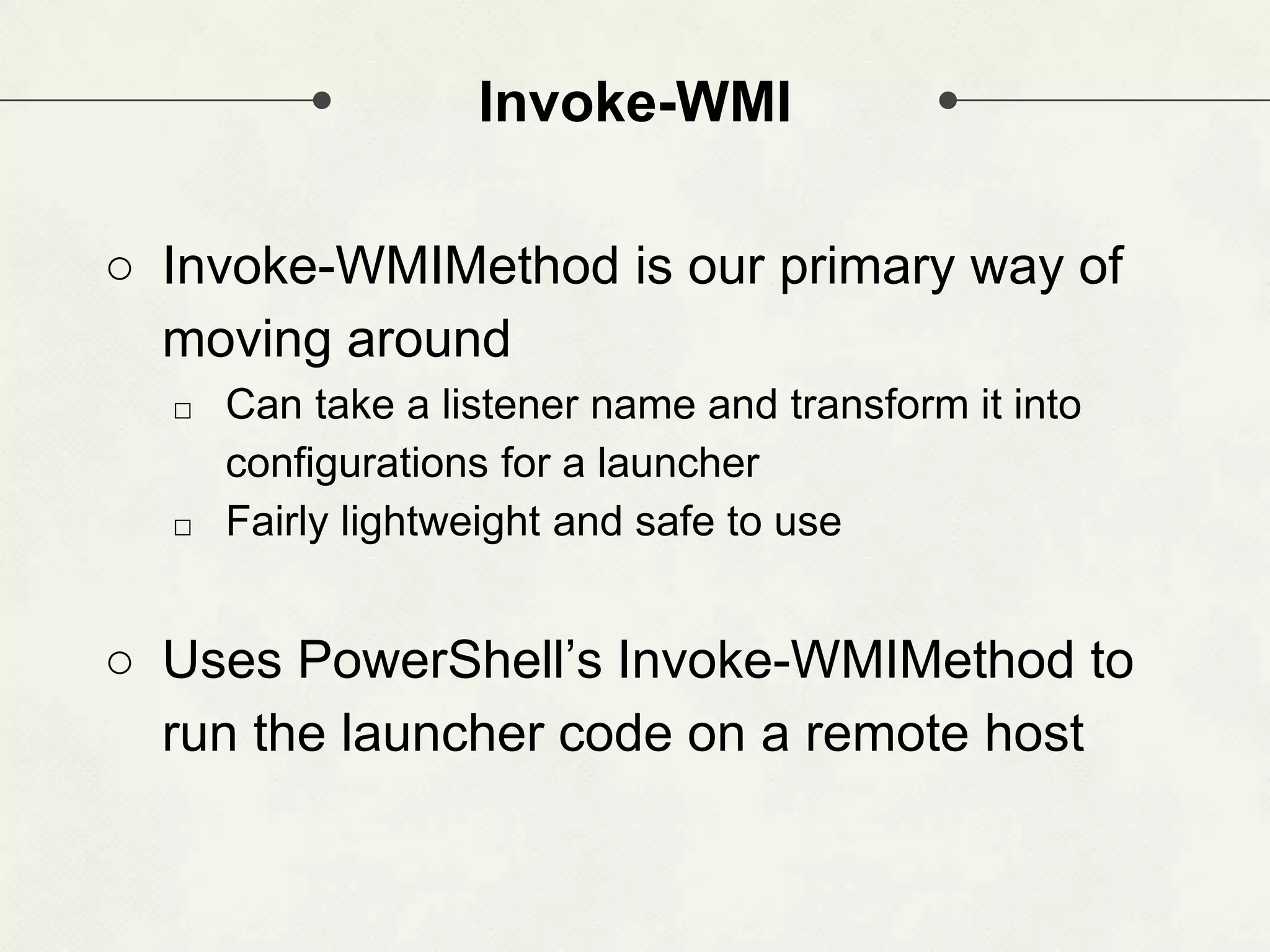 Invoke-WMI

○ Invoke-WMIMethod is our primary way of moving around
□ Can take a listener name and transform it into configurations for a launcher
□ Fairly lightweight and safe to use

○ Uses PowerShell’s Invoke-WMIMethod to run the launcher code on a remote host